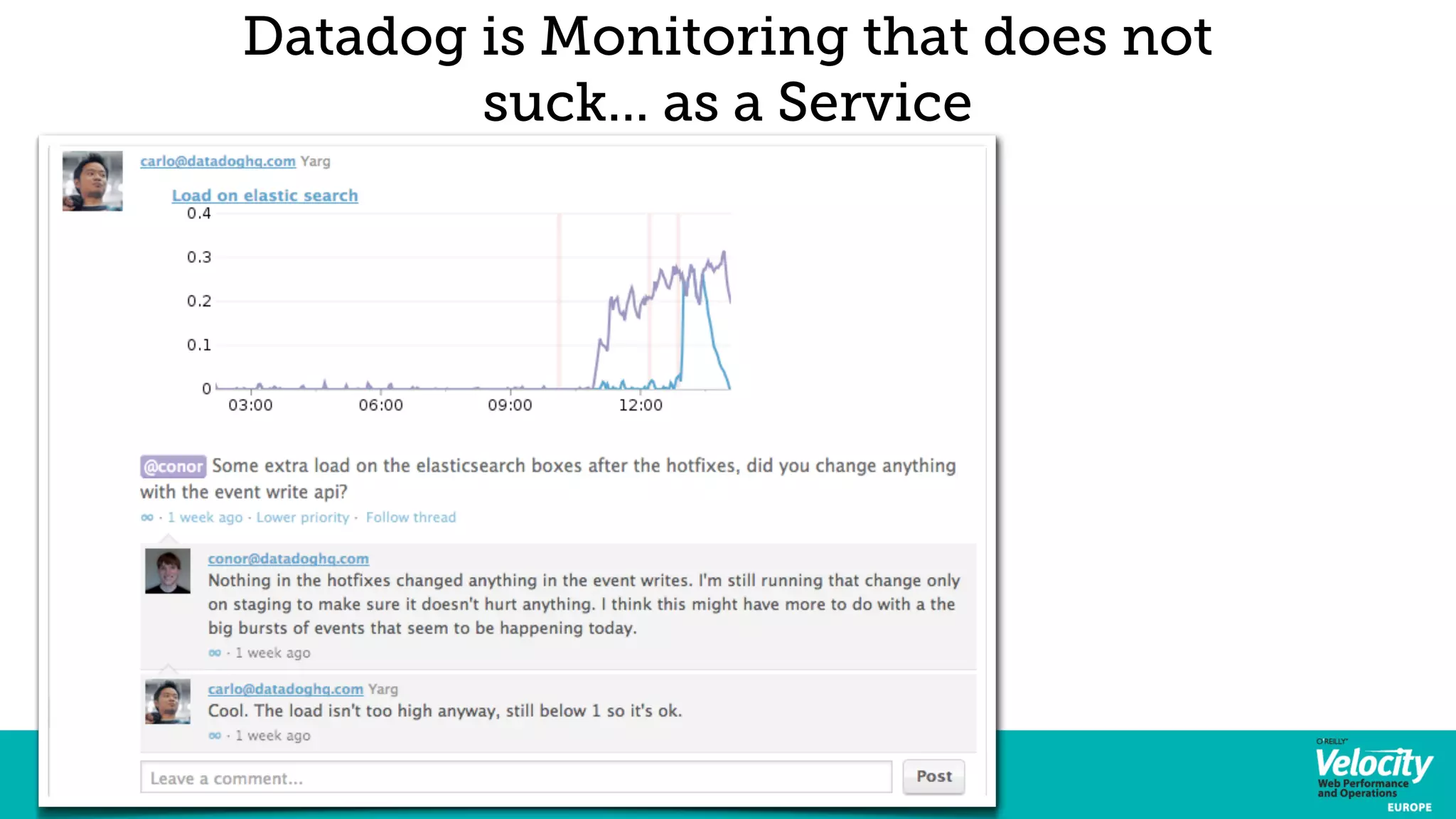 Datadog is Monitoring that does not suck... as a Service

carlo@datadoghq.com Yarg

Load on elastic search

0.4
0.3
0.2
0.1
0
03:00 06:00 09:00 12:00

@conor Some extra load on the elasticsearch boxes after the hotfixes, did you change anything with the event write api?

∞ · 1 week ago · Lower priority · Follow thread

conor@datadoghq.com
Nothing in the hotfixes changed anything in the event writes. I'm still running that change only on staging to make sure it doesn't hurt anything. I think this might have more to do with a the big bursts of events that seem to be happening today.

∞ · 1 week ago

carlo@datadoghq.com Yarg
Cool. The load isn't too high anyway, still below 1 so it's ok.

∞ · 1 week ago

Leave a comment...

Post

O'REILLY
Velocity
Web Performance and Operations
EUROPE